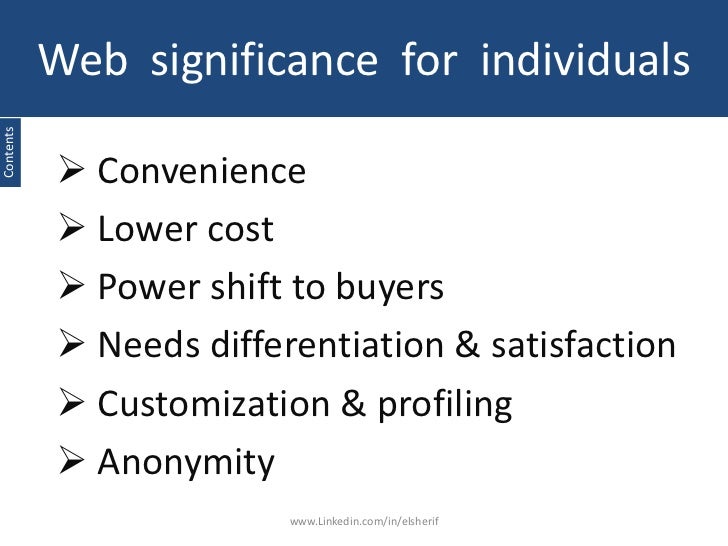 Web significance for individuals

Contents

➢ Convenience
➢ Lower cost
➢ Power shift to buyers
➢ Needs differentiation & satisfaction
➢ Customization & profiling
➢ Anonymity

www.Linkedin.com/in/elsherif